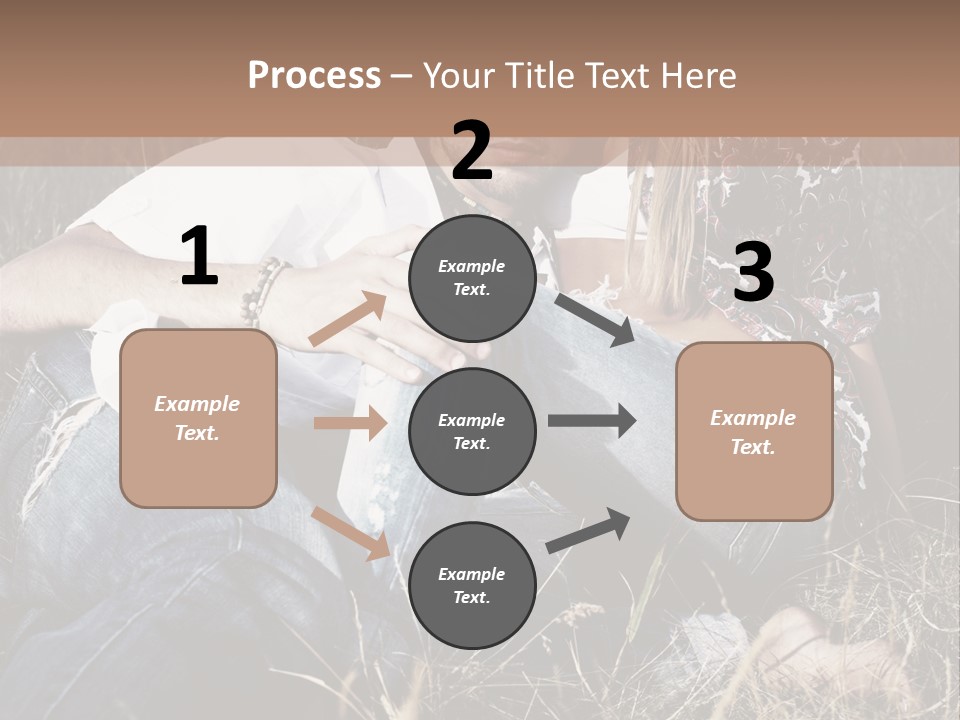 Process – Your Title Text Here

1

Example Text.

2

Example Text.

Example Text.

Example Text.

3

Example Text.